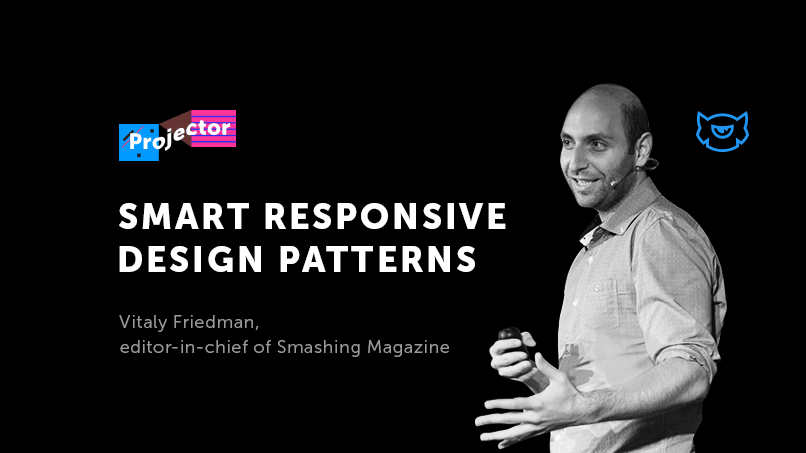 Projector

SMART RESPONSIVE DESIGN PATTERNS

Vitaly Friedman,
editor-in-chief of Smashing Magazine